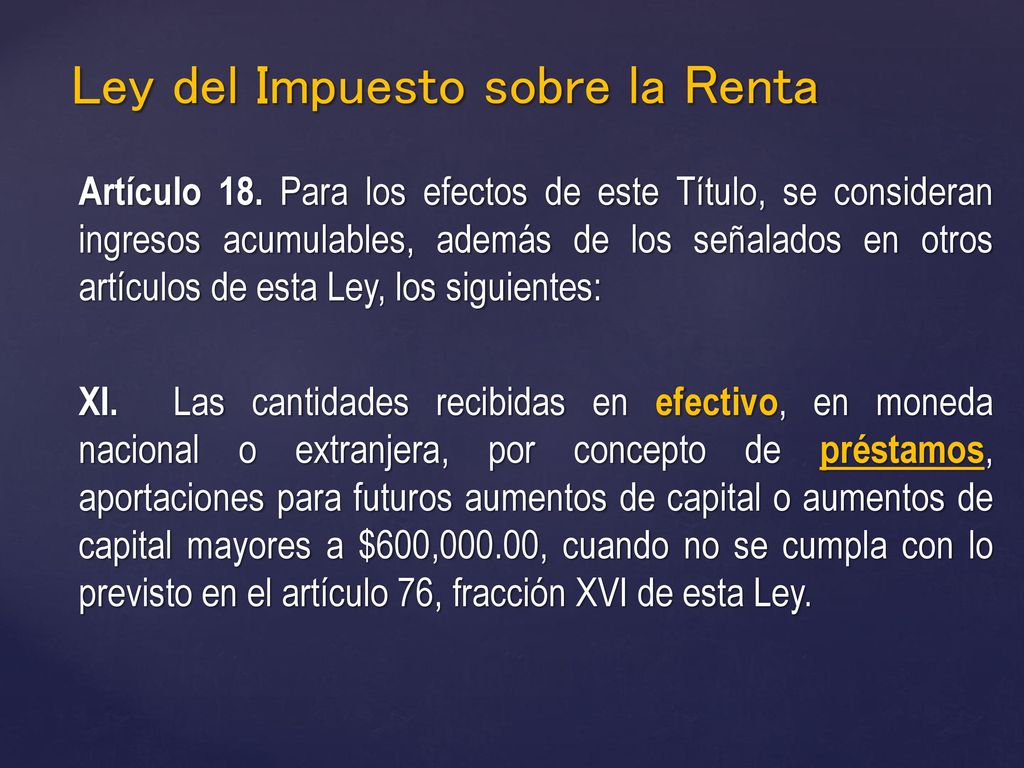 Ley del Impuesto sobre la Renta

Artículo 18. Para los efectos de este Título, se consideran ingresos acumulables, además de los señalados en otros artículos de esta Ley, los siguientes:

XI. Las cantidades recibidas en efectivo, en moneda nacional o extranjera, por concepto de préstamos, aportaciones para futuros aumentos de capital o aumentos de capital mayores a \$600,000.00, cuando no se cumpla con lo previsto en el artículo 76, fracción XVI de esta Ley.